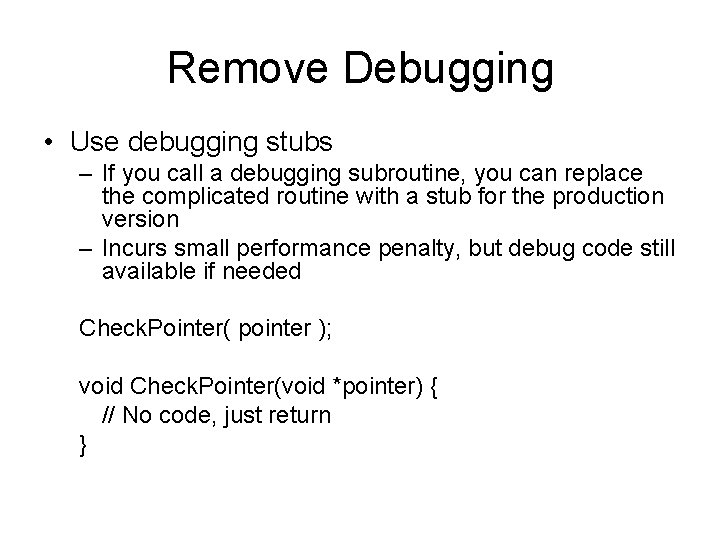 Remove Debugging

• Use debugging stubs
– If you call a debugging subroutine, you can replace the complicated routine with a stub for the production version
– Incurs small performance penalty, but debug code still available if needed

CheckPointer( pointer );

void CheckPointer(void *pointer) {
// No code, just return
}